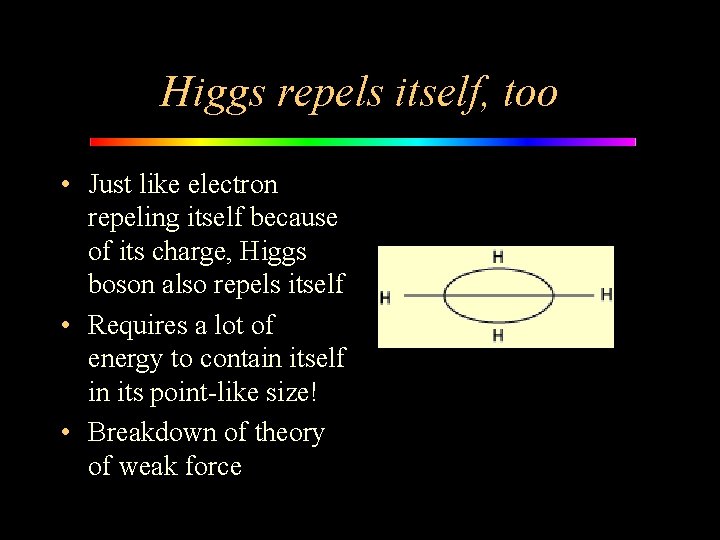 Higgs repels itself, too

• Just like electron repeling itself because of its charge, Higgs boson also repels itself

• Requires a lot of energy to contain itself in its point-like size!

• Breakdown of theory of weak force

H

H

H

H